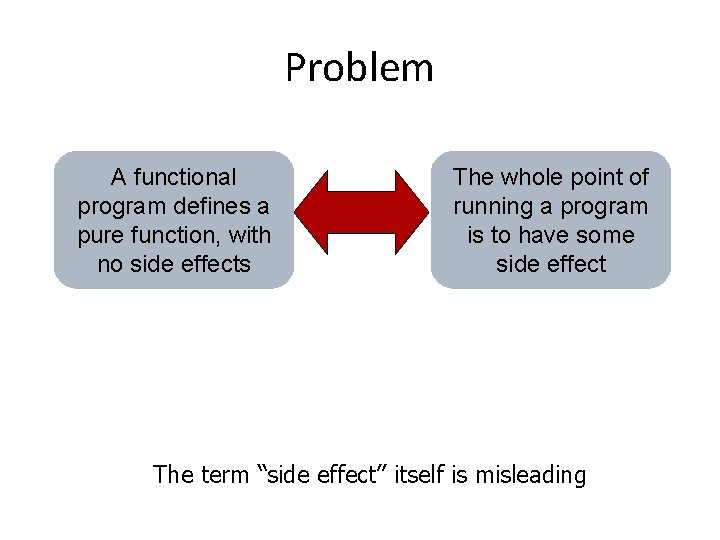 Problem

A functional program defines a pure function, with no side effects

The whole point of running a program is to have some side effect

The term “side effect” itself is misleading